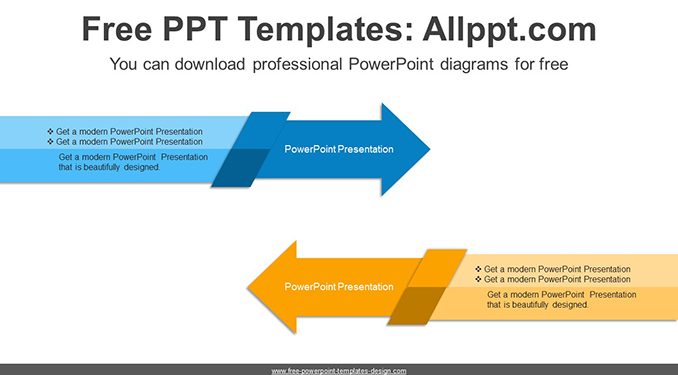 Free PPT Templates: Allppt.com

You can download professional PowerPoint diagrams for free

❖ Get a modern PowerPoint Presentation
❖ Get a modern PowerPoint Presentation

Get a modern PowerPoint Presentation that is beautifully designed.

PowerPoint Presentation

PowerPoint Presentation

❖ Get a modern PowerPoint Presentation
❖ Get a modern PowerPoint Presentation

Get a modern PowerPoint Presentation that is beautifully designed.

www.free-powerpoint-templates-design.com